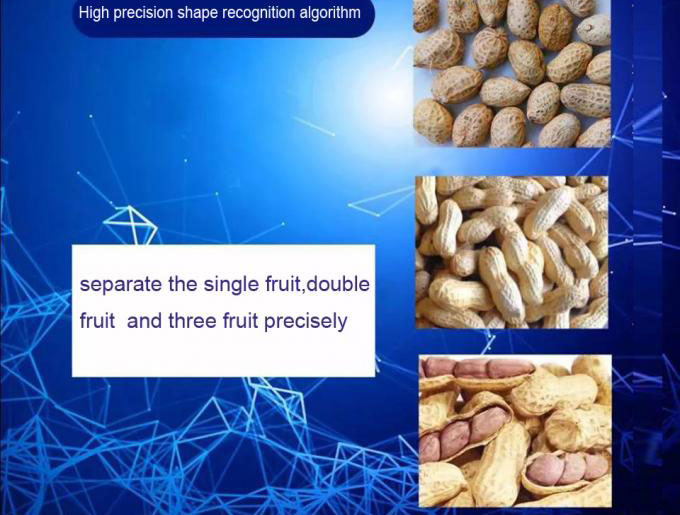 High precision shape recognition algorithm

separate the single fruit,double fruit  and three fruit precisely